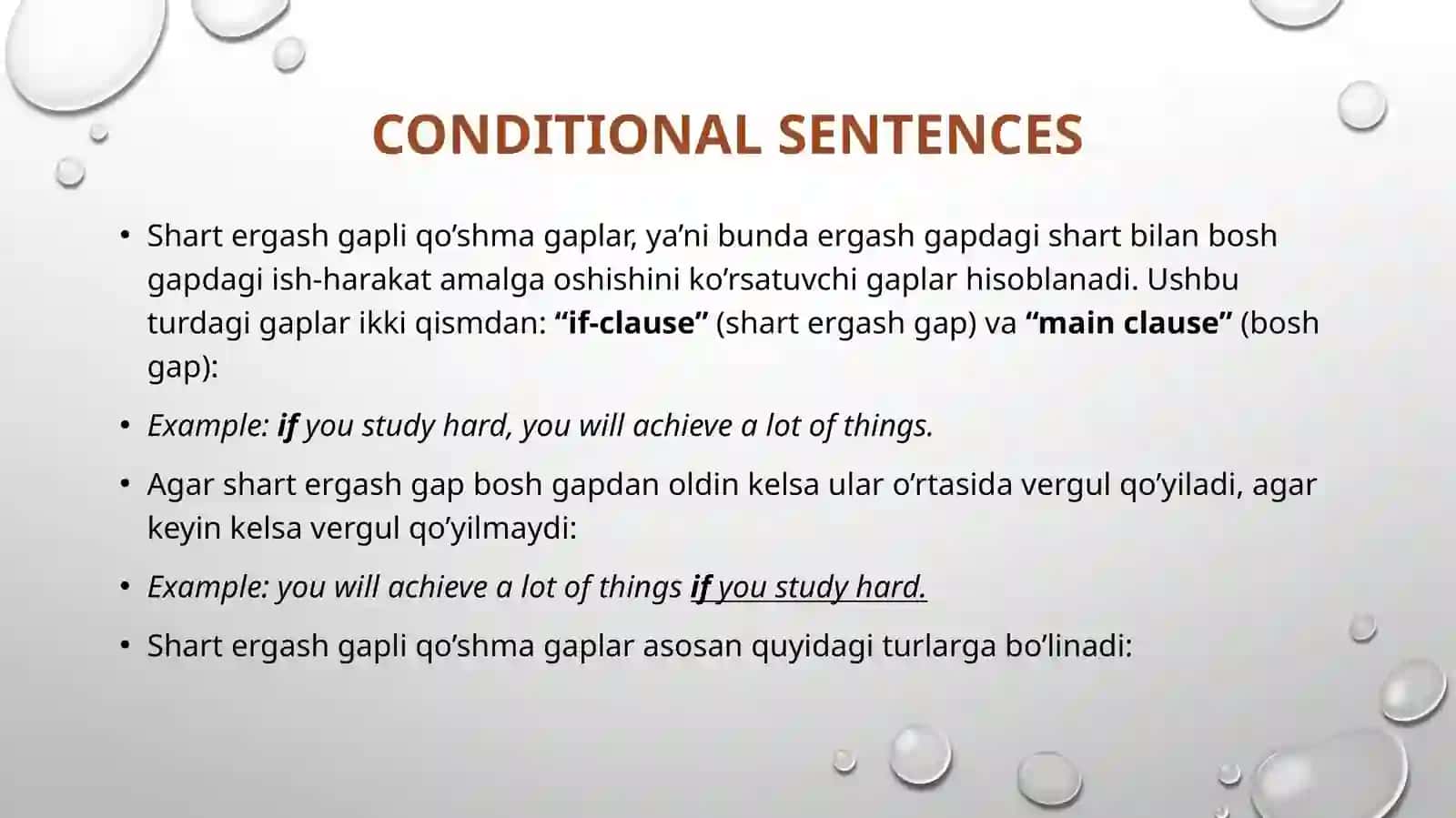 CONDITIONAL SENTENCES

• Shart ergash gapli qo’shma gaplar, ya’ni bunda ergash gapdagi shart bilan bosh gapdagi ish-harakat amalga oshishini ko’rsatuvchi gaplar hisoblanadi. Ushbu turdagi gaplar ikki qismdan: “if-clause” (shart ergash gap) va “main clause” (bosh gap):

• Example: if you study hard, you will achieve a lot of things.

• Agar shart ergash gap bosh gapdan oldin kelsa ular o’rtasida vergul qo’yiladi, agar keyin kelsa vergul qo’yilmaydi:

• Example: you will achieve a lot of things if you study hard.

• Shart ergash gapli qo’shma gaplar asosan quyidagi turlarga bo’linadi: